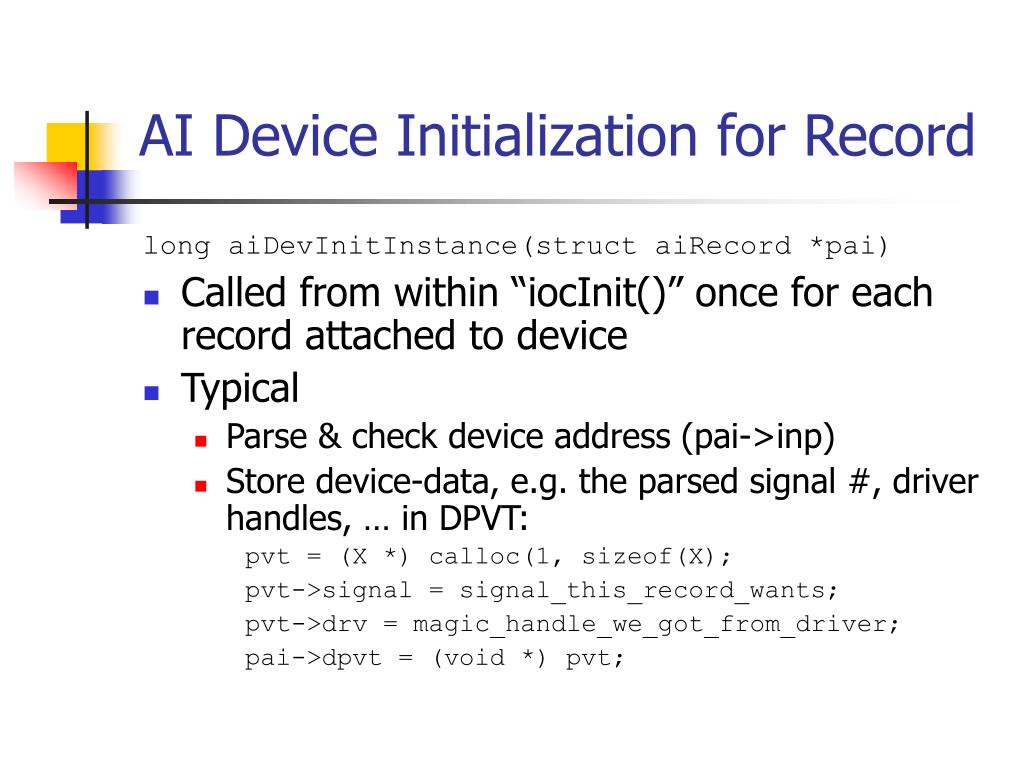 AI Device Initialization for Record

long aiDevInitInstance(struct aiRecord *pai)

Called from within “iocInit()” once for each record attached to device

Typical

Parse & check device address (pai->inp)

Store device-data, e.g. the parsed signal #, driver handles, … in DPVT:

pvt = (X *) calloc(1, sizeof(X);
pvt->signal = signal_this_record_wants;
pvt->drv = magic_handle_we_got_from_driver;
pai->dpvt = (void *) pvt;